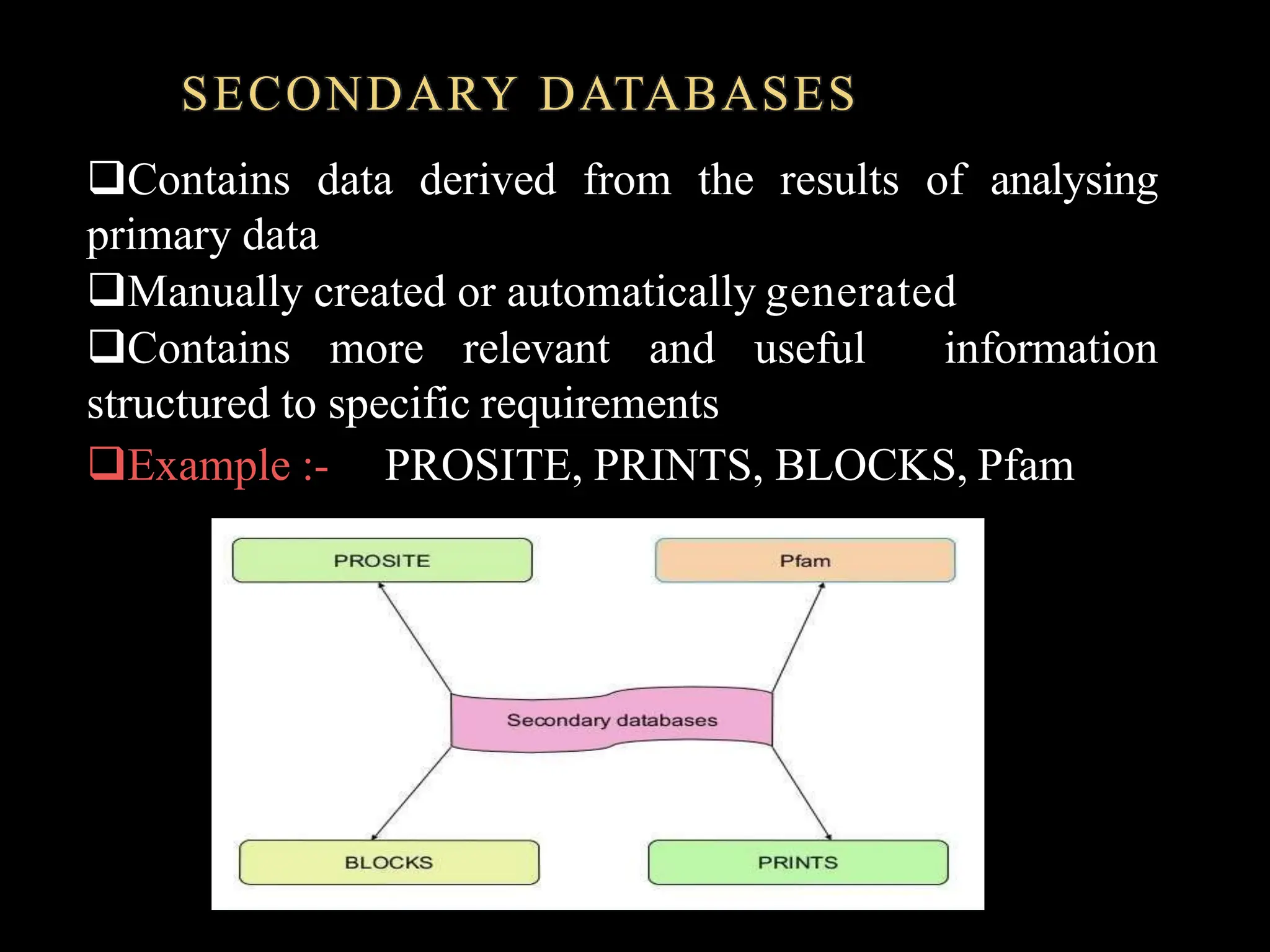 SECONDARY DATABASES

❑Contains data derived from the results of analysing primary data

❑Manually created or automatically generated

❑Contains more relevant and useful information structured to specific requirements

❑Example :- PROSITE, PRINTS, BLOCKS, Pfam

PROSITE

Pfam

Secondary databases

BLOCKS

PRINTS